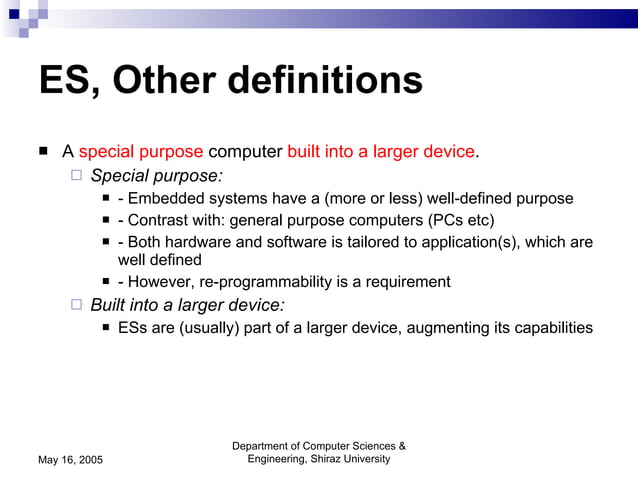 ES, Other definitions

A special purpose computer built into a larger device.

Special purpose:

- Embedded systems have a (more or less) well-defined purpose
- Contrast with: general purpose computers (PCs etc)
- Both hardware and software is tailored to application(s), which are well defined
- However, re-programmability is a requirement

Built into a larger device:

ESs are (usually) part of a larger device, augmenting its capabilities

May 16, 2005

Department of Computer Sciences & Engineering, Shiraz University